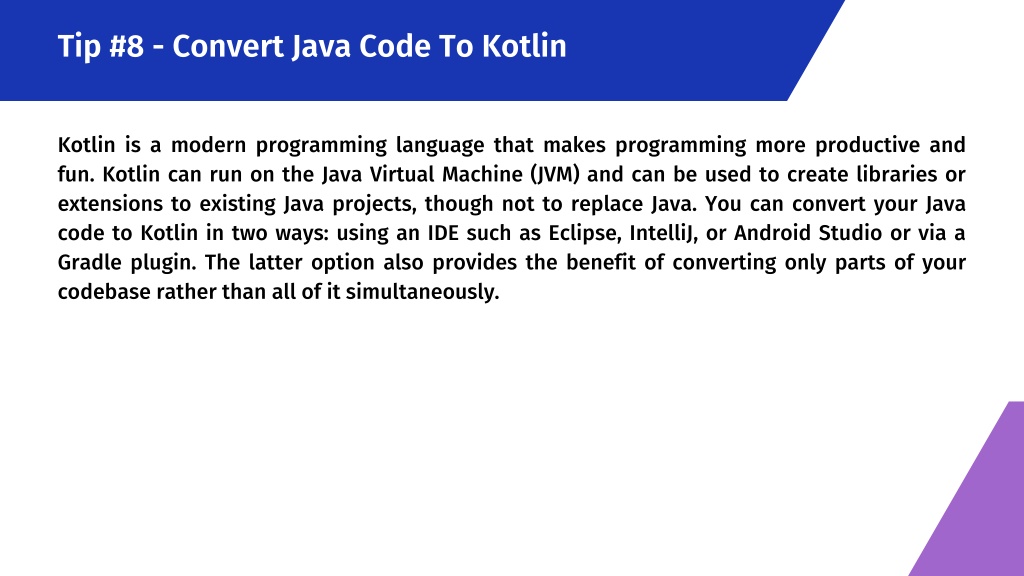 Tip #8 - Convert Java Code To Kotlin

Kotlin is a modern programming language that makes programming more productive and fun. Kotlin can run on the Java Virtual Machine (JVM) and can be used to create libraries or extensions to existing Java projects, though not to replace Java. You can convert your Java code to Kotlin in two ways: using an IDE such as Eclipse, IntelliJ, or Android Studio or via a Gradle plugin. The latter option also provides the benefit of converting only parts of your codebase rather than all of it simultaneously.